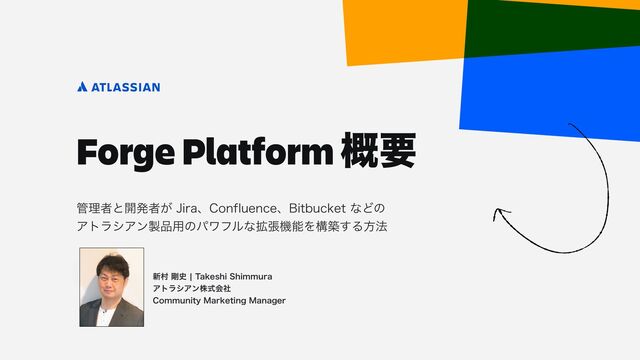 ATLASSIAN

Forge Platform 概要

管理者と開発者が Jira、Confluence、Bitbucket などのアトラシアン製品用のパワフルな拡張機能を構築する方法

新村 剛史 | Takeshi Shimmura
アトラシアン株式会社
Community Marketing Manager